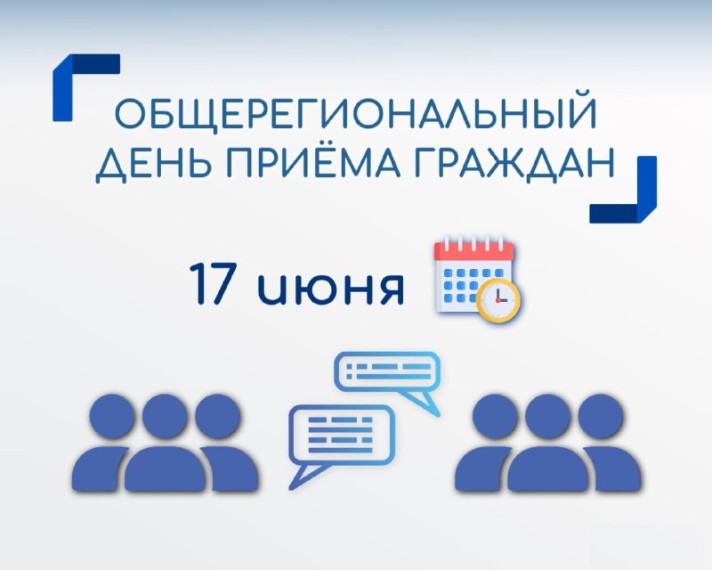 ОБЩЕРЕГИОНАЛЬНЫЙ ДЕНЬ ПРИЁМА ГРАЖДАН

17 июня